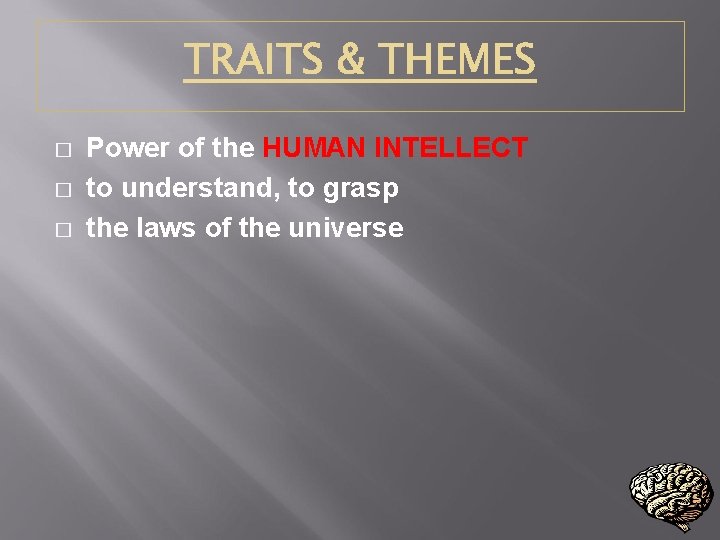 TRAITS & THEMES

□ Power of the HUMAN INTELLECT
□ to understand, to grasp
□ the laws of the universe